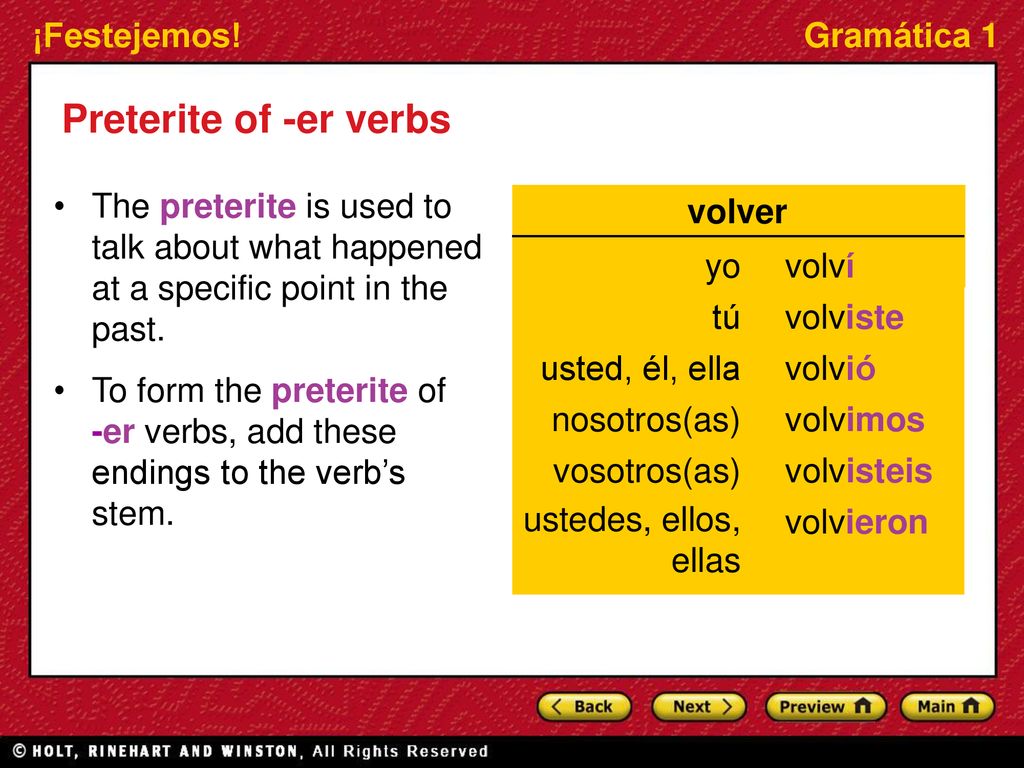 ¡Festejemos!

Gramática 1

Preterite of -er verbs

• The preterite is used to talk about what happened at a specific point in the past.

• To form the preterite of -er verbs, add these endings to the verb's stem.

| volver | |
|---|---|
| yo | volví |
| tú | volviste |
| usted, él, ella | volvió |
| nosotros(as) | volvimos |
| vosotros(as) | volvisteis |
| ustedes, ellos, ellas | volvieron |

Back Next Preview Main

© HOLT, RINEHART AND WINSTON, All Rights Reserved